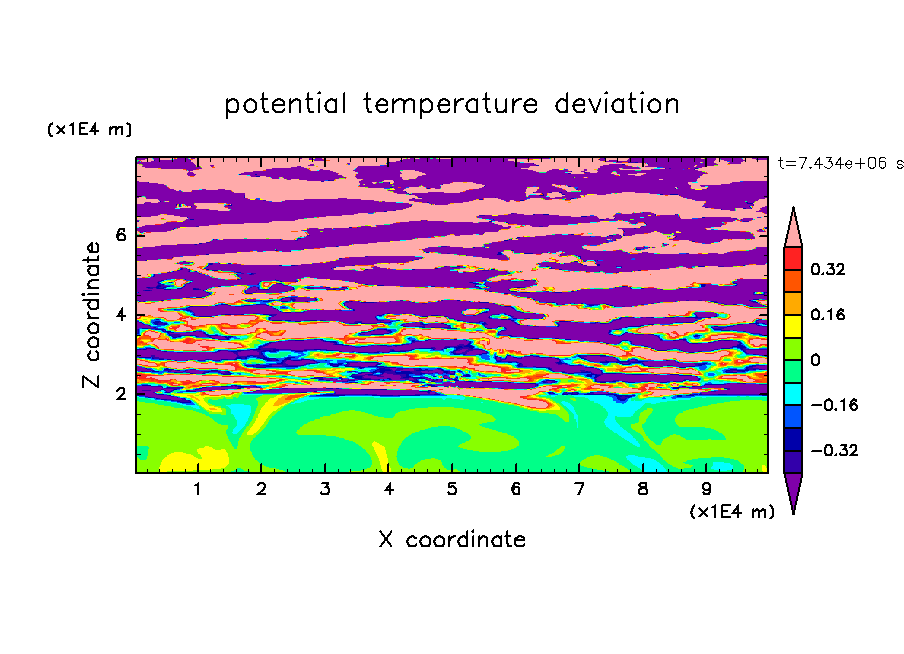 potential temperature deviation

(x1E4 m)

t=7.434e+06 s

Z coordinate

6

4

2

0.32

0.16

0

−0.16

−0.32

1 2 3 4 5 6 7 8 9

(x1E4 m)

X coordinate